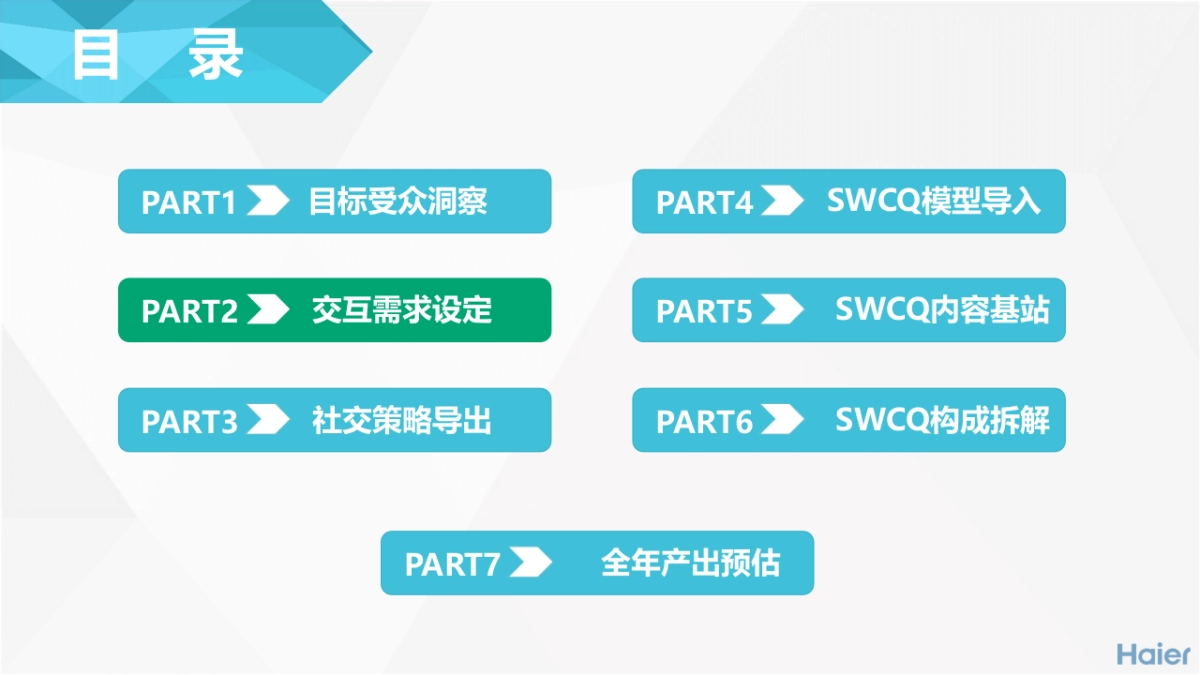 目 录

PART1 目标受众洞察

PART2 交互需求设定

PART3 社交策略导出

PART4 SWCQ模型导入

PART5 SWCQ内容基站

PART6 SWCQ构成拆解

PART7 全年产出预估

Haier